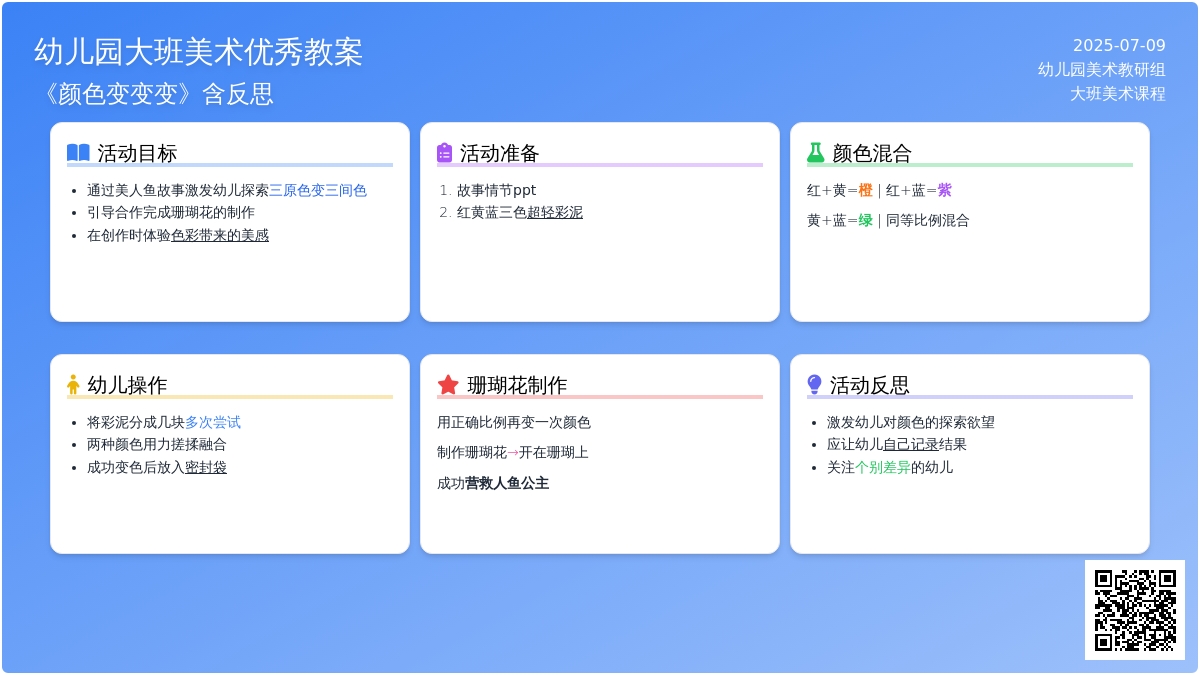 幼儿园大班美术优秀教案
《颜色变变变》含反思

2025-07-09
幼儿园美术教研组
大班美术课程

活动目标

- 通过美人鱼故事激发幼儿探索三原色变三间色
- 引导合作完成珊瑚花的制作
- 在创作时体验色彩带来的美感

活动准备

1. 故事情节ppt
2. 红黄蓝三色超轻彩泥

颜色混合

红+黄=橙 | 红+蓝=紫

黄+蓝=绿 | 同等比例混合

幼儿操作

- 将彩泥分成几块多次尝试
- 两种颜色用力搓揉融合
- 成功变色后放入密封袋

珊瑚花制作

用正确比例再变一次颜色

制作珊瑚花→开在珊瑚上

成功营救人鱼公主

活动反思

- 激发幼儿对颜色的探索欲望
- 应让幼儿自己记录结果
- 关注个别差异的幼儿